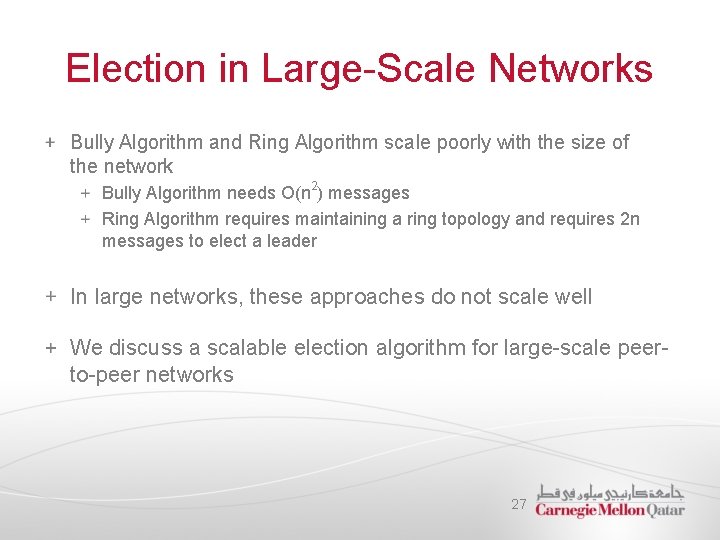 Election in Large-Scale Networks

+ Bully Algorithm and Ring Algorithm scale poorly with the size of the network
  + Bully Algorithm needs $O(n^2)$ messages
  + Ring Algorithm requires maintaining a ring topology and requires 2n messages to elect a leader

+ In large networks, these approaches do not scale well

+ We discuss a scalable election algorithm for large-scale peer-to-peer networks

27

جامعة كارنيجي ميلون في قطر
Carnegie Mellon Qatar